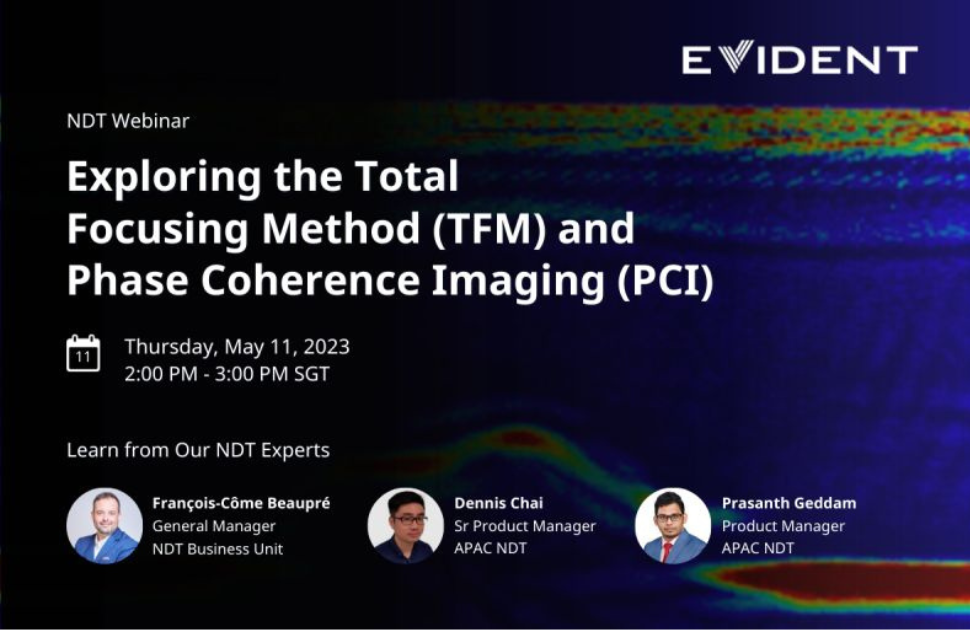 EVIDENT

NDT Webinar

Exploring the Total Focusing Method (TFM) and Phase Coherence Imaging (PCI)

11

Thursday, May 11, 2023
2:00 PM - 3:00 PM SGT

Learn from Our NDT Experts

François-Côme Beaupré
General Manager
NDT Business Unit

Dennis Chai
Sr Product Manager
APAC NDT

Prasanth Geddam
Product Manager
APAC NDT